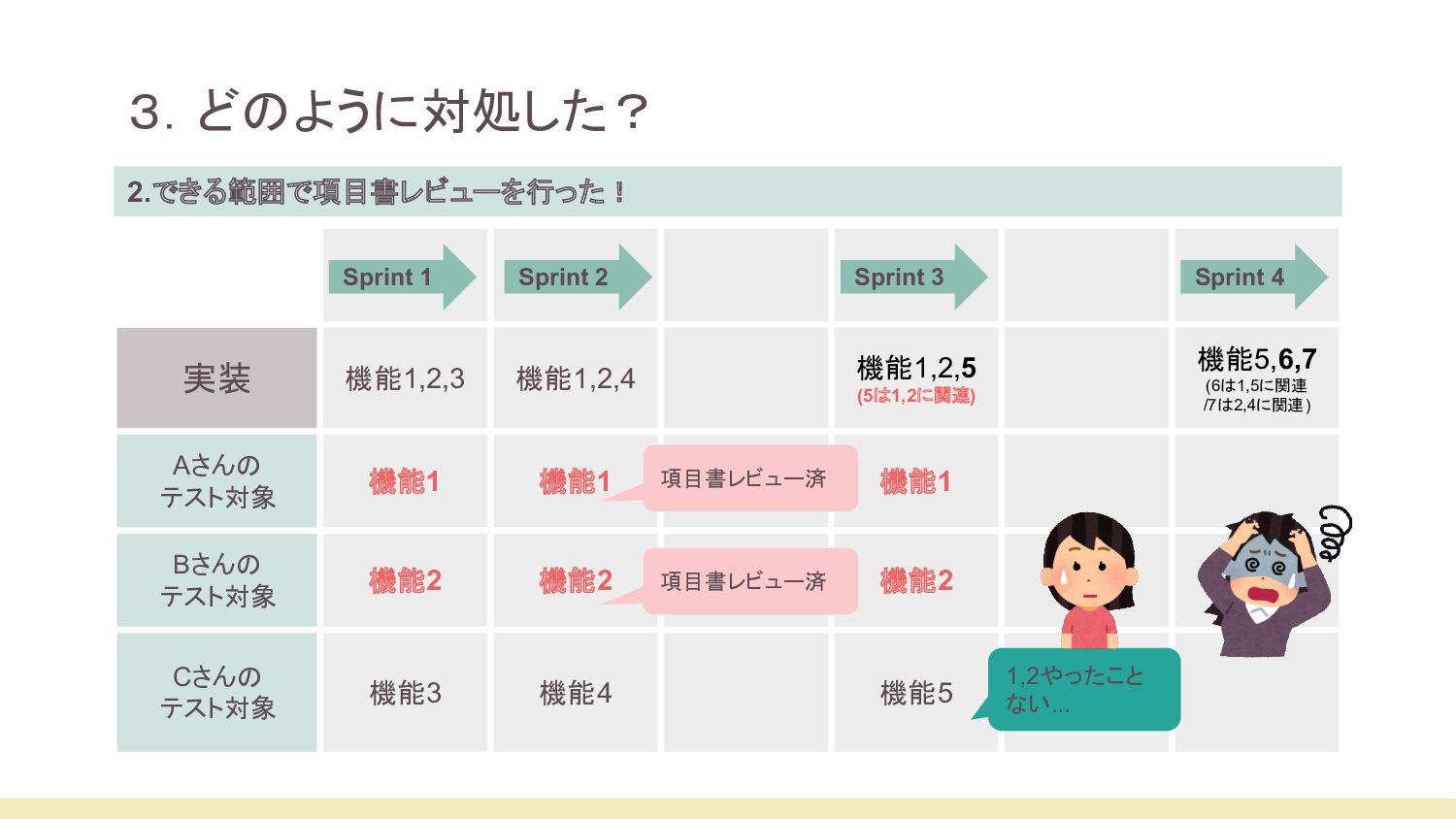 3. どのように対処した？

2.できる範囲で項目書レビューを行った！

|  | Sprint 1 | Sprint 2 |  | Sprint 3 |  | Sprint 4 |
|---|---|---|---|---|---|---|
| 実装 | 機能1,2,3 | 機能1,2,4 |  | 機能1,2,5 (5は1,2に関連) |  | 機能5,6,7 (6は1,5に関連 /7は2,4に関連) |
| Aさんの テスト対象 | 機能1 | 機能1 | 項目書レビュー済 | 機能1 |  |  |
| Bさんの テスト対象 | 機能2 | 機能2 | 項目書レビュー済 | 機能2 |  |  |
| Cさんの テスト対象 | 機能3 | 機能4 |  | 機能5 | 1,2やったことない... |  |